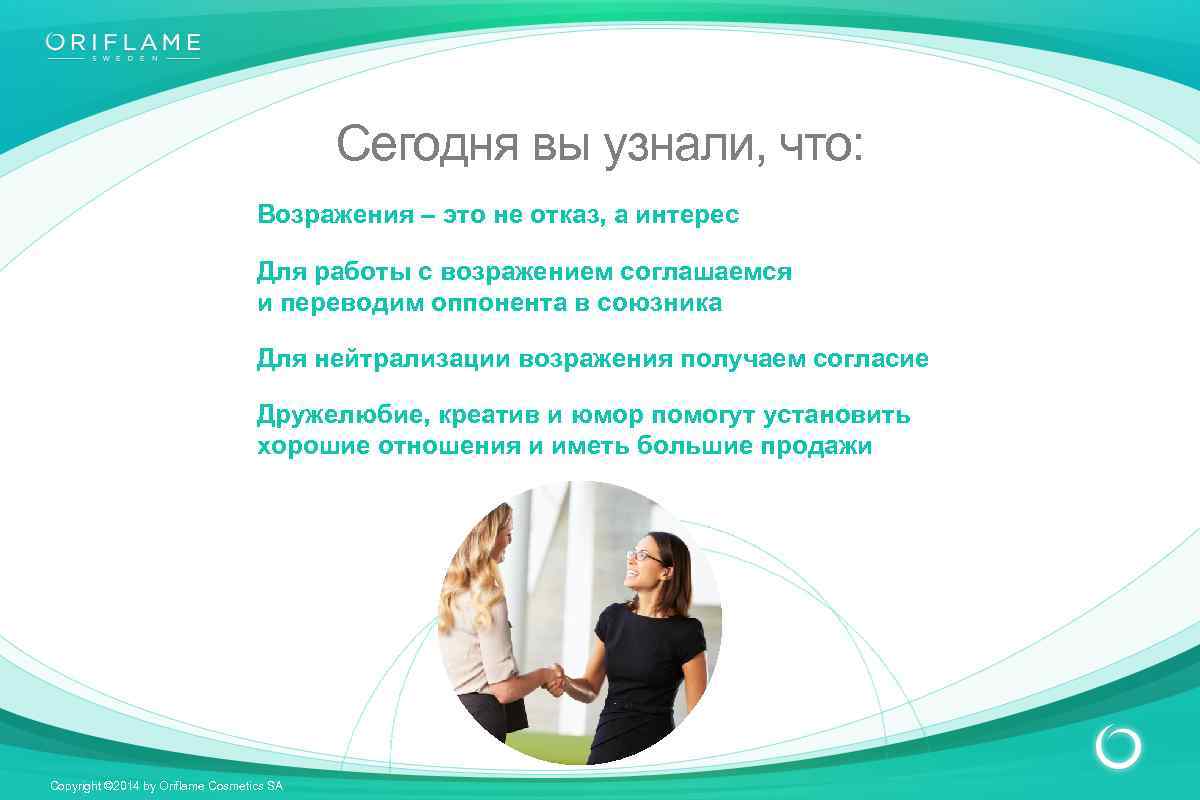 ORIFLAME
SWEDEN

Сегодня вы узнали, что:

Возражения – это не отказ, а интерес

Для работы с возражением соглашаемся и переводим оппонента в союзника

Для нейтрализации возражения получаем согласие

Дружелюбие, креатив и юмор помогут установить хорошие отношения и иметь большие продажи

Copyright ©2014 by Oriflame Cosmetics SA